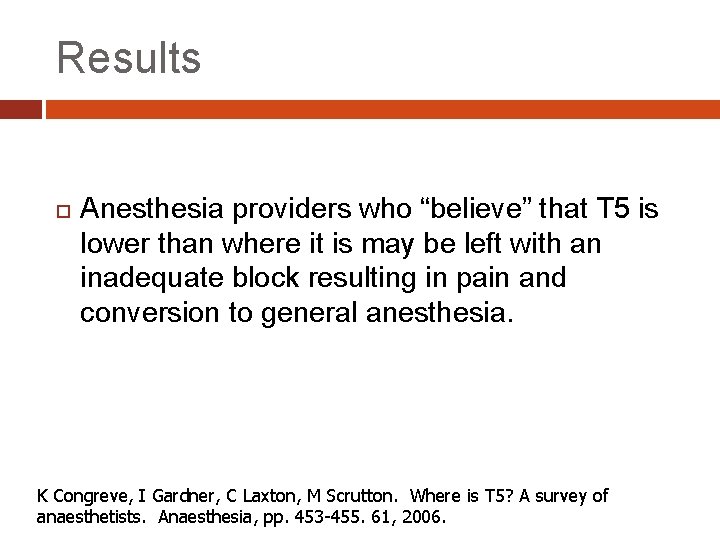 Results

Anesthesia providers who “believe” that T5 is lower than where it is may be left with an inadequate block resulting in pain and conversion to general anesthesia.

K Congreve, I Gardner, C Laxton, M Scrutton. Where is T5? A survey of anaesthetists. Anaesthesia, pp. 453-455. 61, 2006.